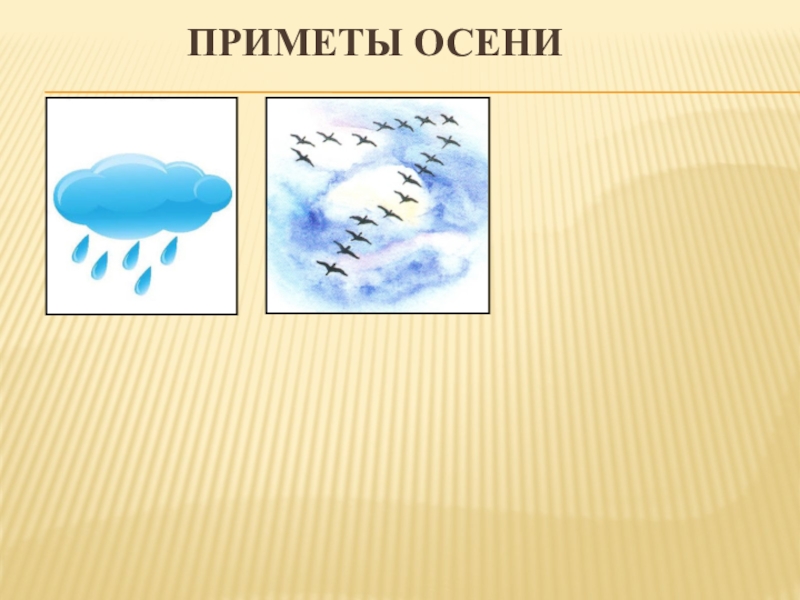 ПРИМЕТЫ ОСЕНИ